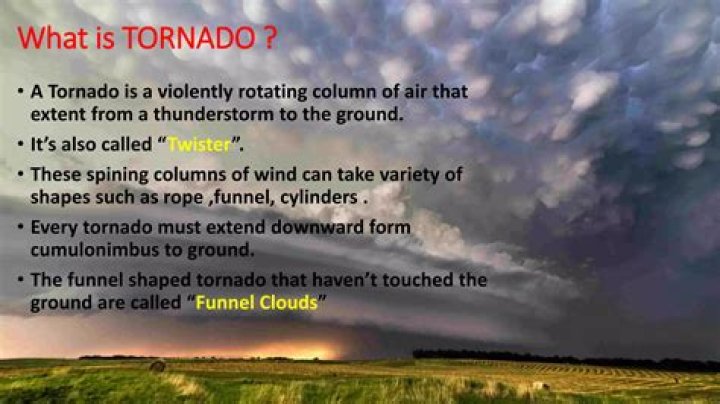 What is TORNADO ?

• A Tornado is a violently rotating column of air that extent from a thunderstorm to the ground.

• It's also called "Twister".

• These spining columns of wind can take variety of shapes such as rope ,funnel, cylinders .

• Every tornado must extend downward form cumulonimbus to ground.

• The funnel shaped tornado that haven't touched the ground are called "Funnel Clouds"